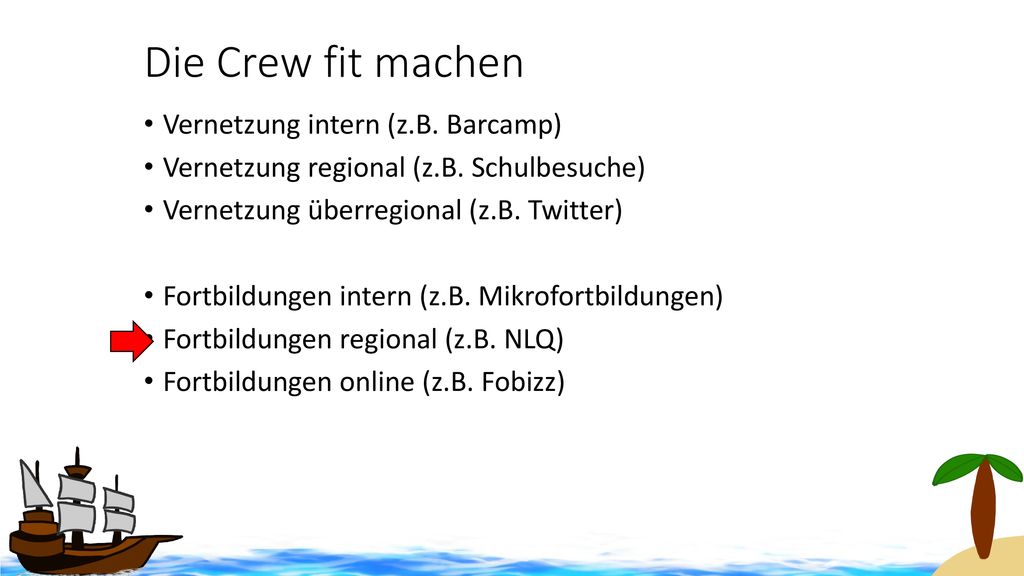 Die Crew fit machen

• Vernetzung intern (z.B. Barcamp)
• Vernetzung regional (z.B. Schulbesuche)
• Vernetzung überregional (z.B. Twitter)

• Fortbildungen intern (z.B. Mikrofortbildungen)
• Fortbildungen regional (z.B. NLQ)
• Fortbildungen online (z.B. Fobizz)